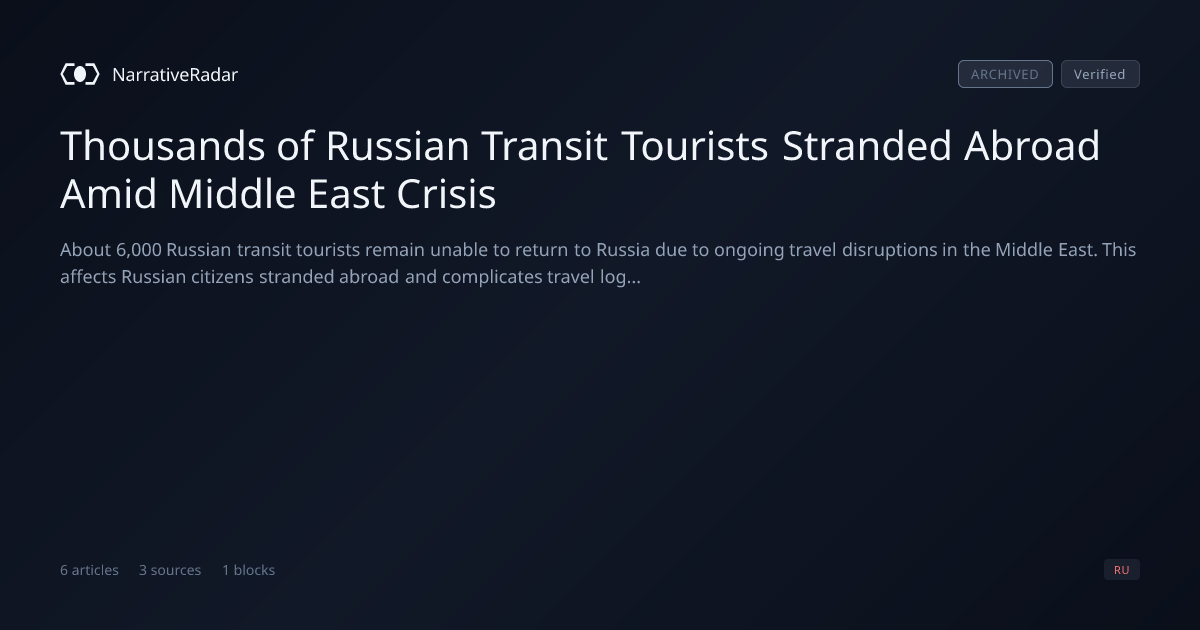 NarrativeRadar

ARCHIVED Verified

Thousands of Russian Transit Tourists Stranded Abroad Amid Middle East Crisis

About 6,000 Russian transit tourists remain unable to return to Russia due to ongoing travel disruptions in the Middle East. This affects Russian citizens stranded abroad and complicates travel log...

6 articles 3 sources 1 blocks

RU